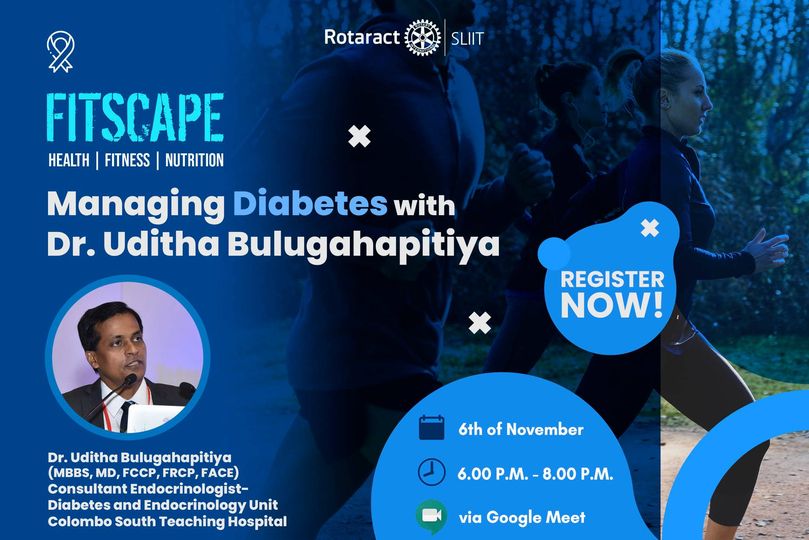 Rotaract | SLIIT

FITSCAPE
HEALTH | FITNESS | NUTRITION

Managing Diabetes with Dr. Uditha Bulugahapitiya

REGISTER NOW!

Dr. Uditha Bulugahapitiya
(MBBS, MD, FCCP, FRCP, FACE)
Consultant Endocrinologist-
Diabetes and Endocrinology Unit
Colombo South Teaching Hospital

6th of November
6.00 P.M. - 8.00 P.M.
via Google Meet